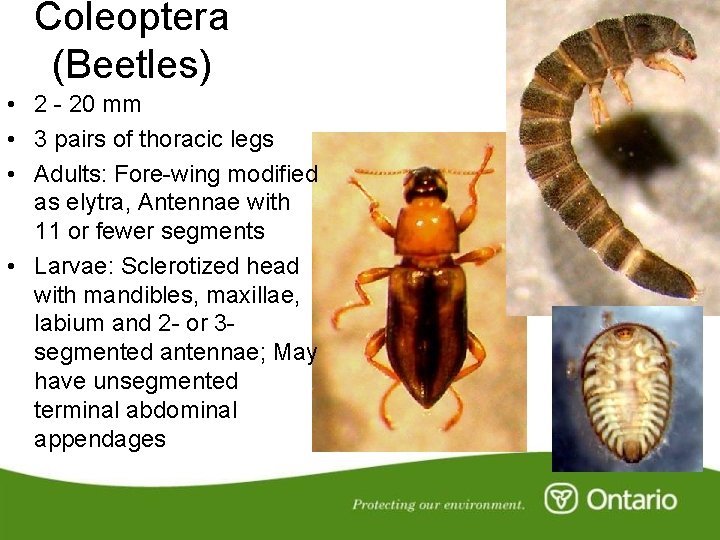 Coleoptera
(Beetles)

• 2 - 20 mm
• 3 pairs of thoracic legs
• Adults: Fore-wing modified as elytra, Antennae with 11 or fewer segments
• Larvae: Sclerotized head with mandibles, maxillae, labium and 2- or 3-segmented antennae; May have unsegmented terminal abdominal appendages

Protecting our environment.

Ontario